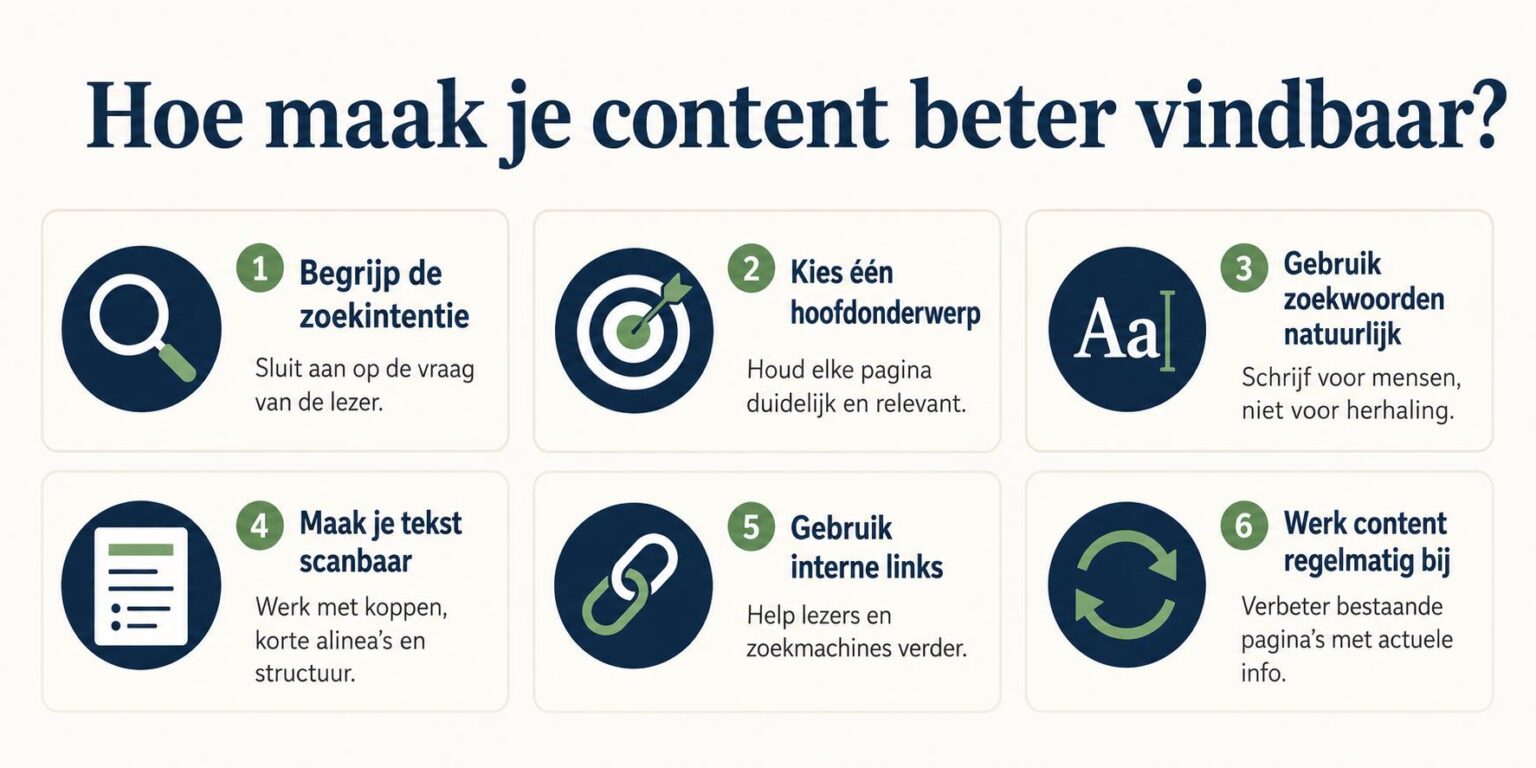 Hoe maak je content beter vindbaar?

1 Begrijp de zoekintentie

Sluit aan op de vraag van de lezer.

2 Kies één hoofdonderwerp

Houd elke pagina duidelijk en relevant.

Aa

3 Gebruik zoekwoorden natuurlijk

Schrijf voor mensen, niet voor herhaling.

4 Maak je tekst scanbaar

Werk met koppen, korte alinea's en structuur.

5 Gebruik interne links

Help lezers en zoekmachines verder.

6 Werk content regelmatig bij

Verbeter bestaande pagina's met actuele info.